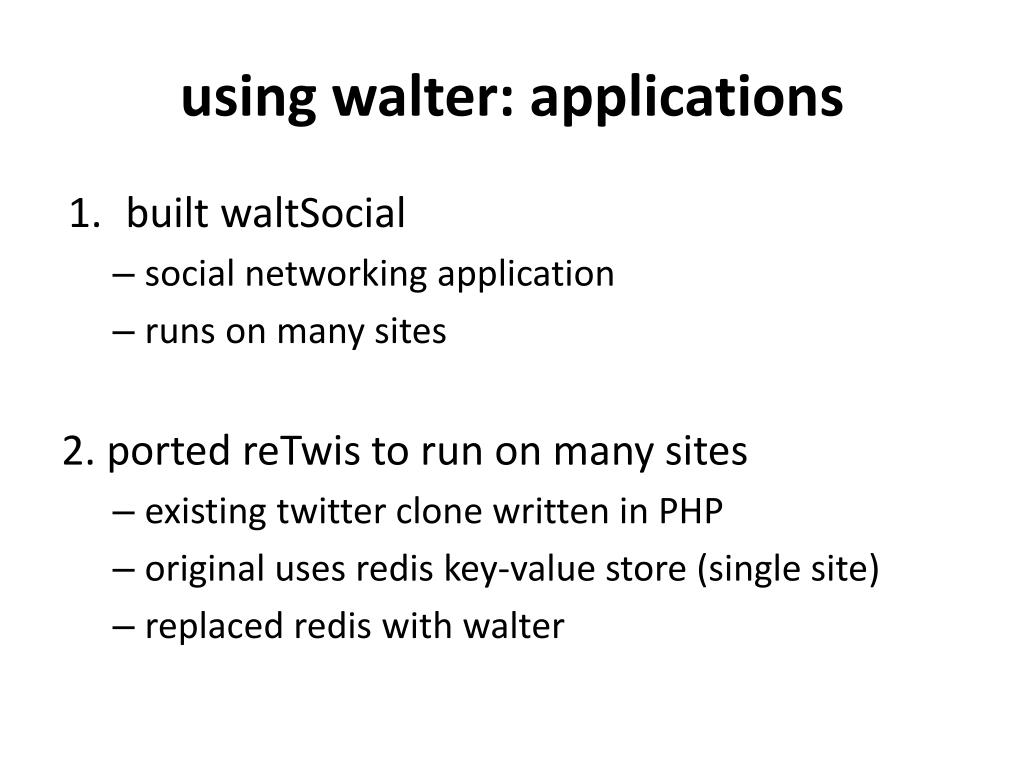 using walter: applications

1. built waltSocial
– social networking application
– runs on many sites

2. ported reTwis to run on many sites
– existing twitter clone written in PHP
– original uses redis key-value store (single site)
– replaced redis with walter